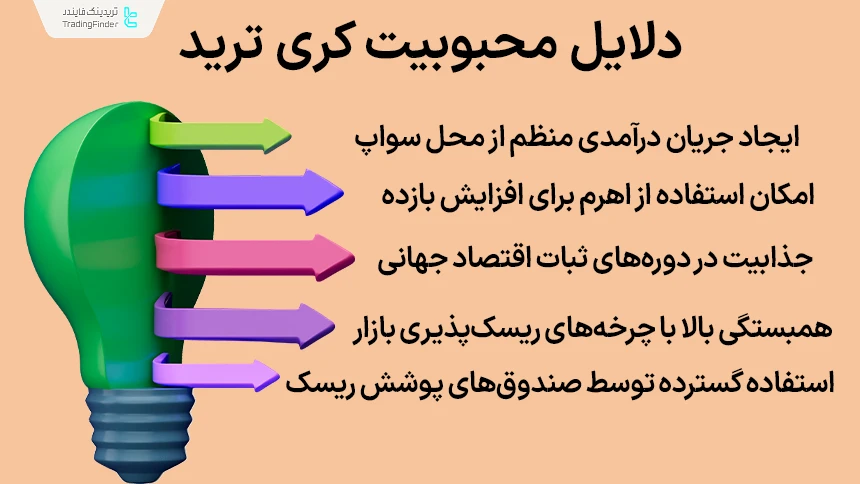 تریدینگ فایندر
TradingFinder

دلایل محبوبیت کری ترید

ایجاد جریان درآمدی منظم از محل سواپ

امکان استفاده از اهرم برای افزایش بازده

جذابیت در دوره‌های ثبات اقتصاد جهانی

همبستگی بالا با چرخه‌های ریسک‌پذیری بازار

استفاده گسترده توسط صندوق‌های پوشش ریسک